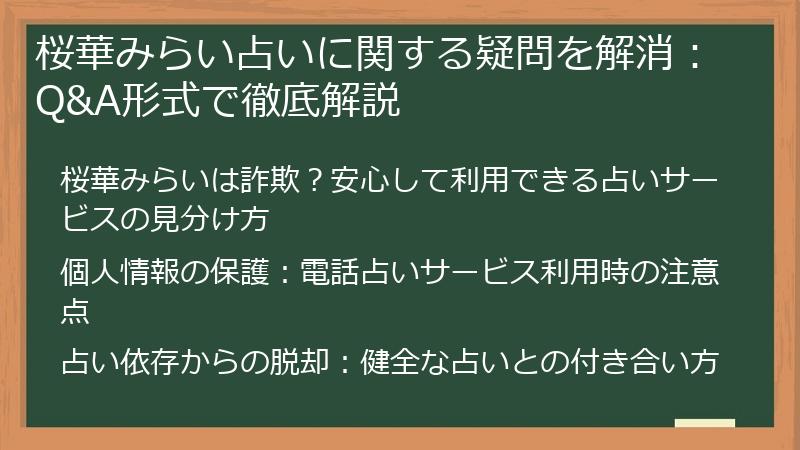 桜華みらい占いに関する疑問を解消：Q&A形式で徹底解説

桜華みらいは詐欺？安心して利用できる占いサービスの見分け方

個人情報の保護：電話占いサービス利用時の注意点

占い依存からの脱却：健全な占いとの付き合い方